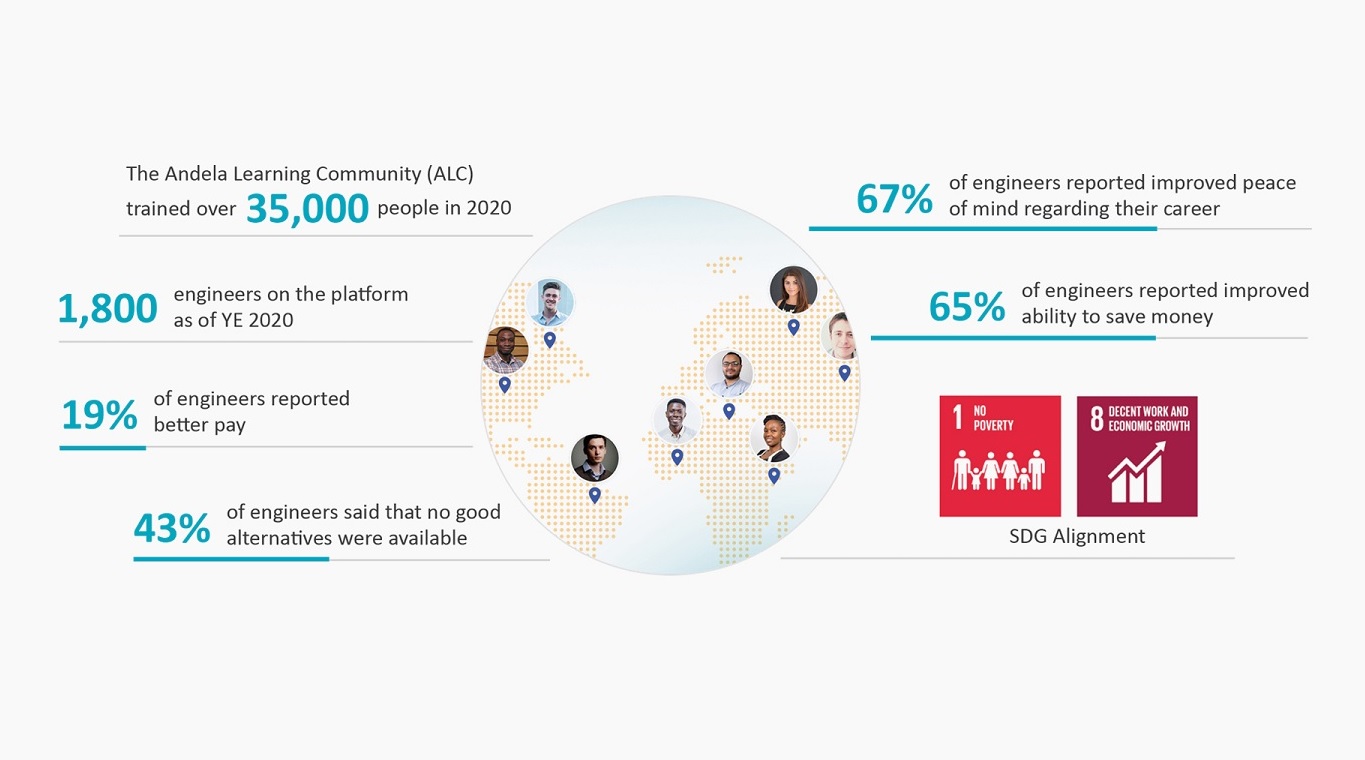 The Andela Learning Community (ALC) trained over 35,000 people in 2020

1,800 engineers on the platform as of YE 2020

19% of engineers reported better pay

43% of engineers said that no good alternatives were available

67% of engineers reported improved peace of mind regarding their career

65% of engineers reported improved ability to save money

1 NO POVERTY

8 DECENT WORK AND ECONOMIC GROWTH

SDG Alignment